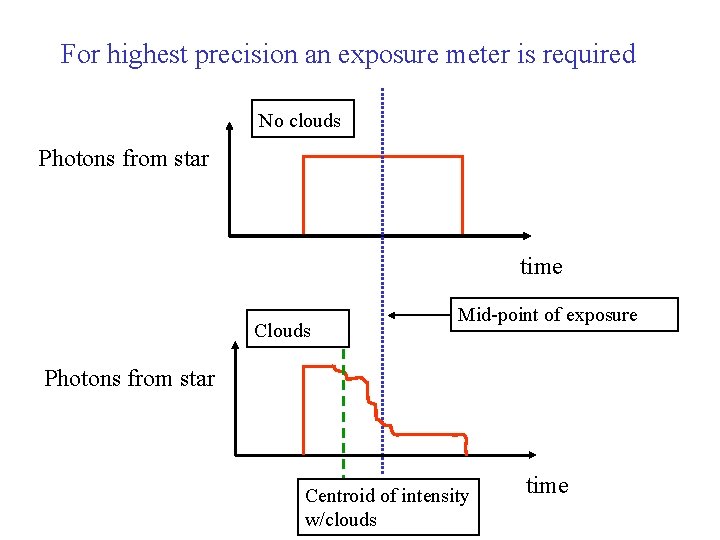 For highest precision an exposure meter is required

No clouds

Photons from star

time

Mid-point of exposure

Clouds

Photons from star

time

Centroid of intensity w/clouds